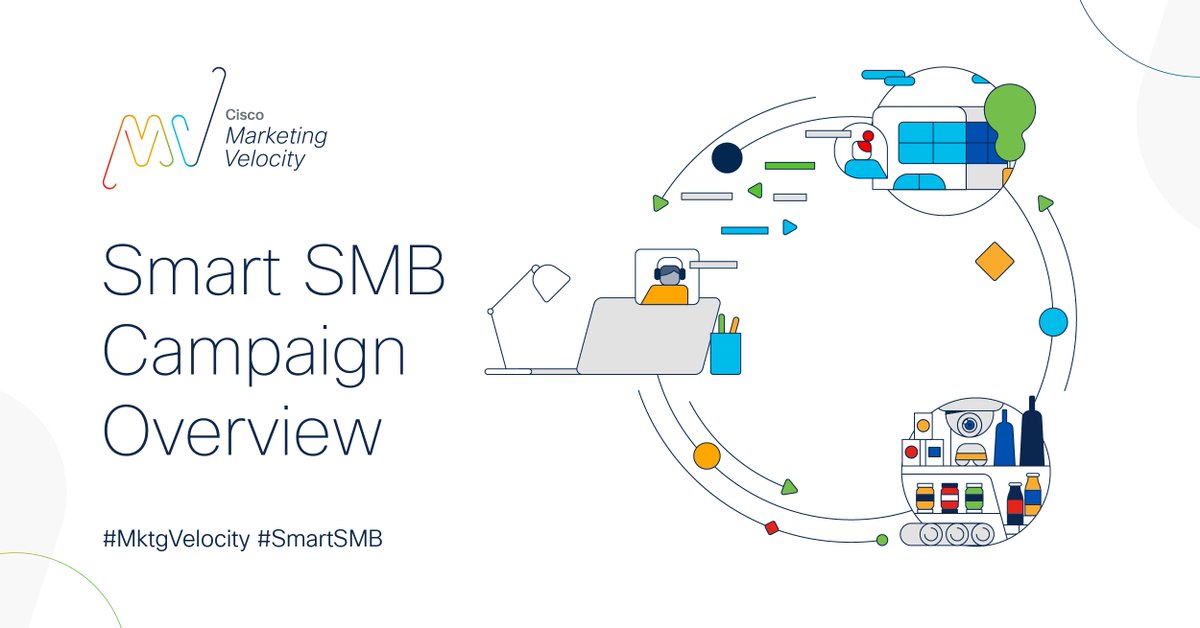 Cisco
Marketing
Velocity

Smart SMB Campaign Overview

#MktgVelocity #SmartSMB